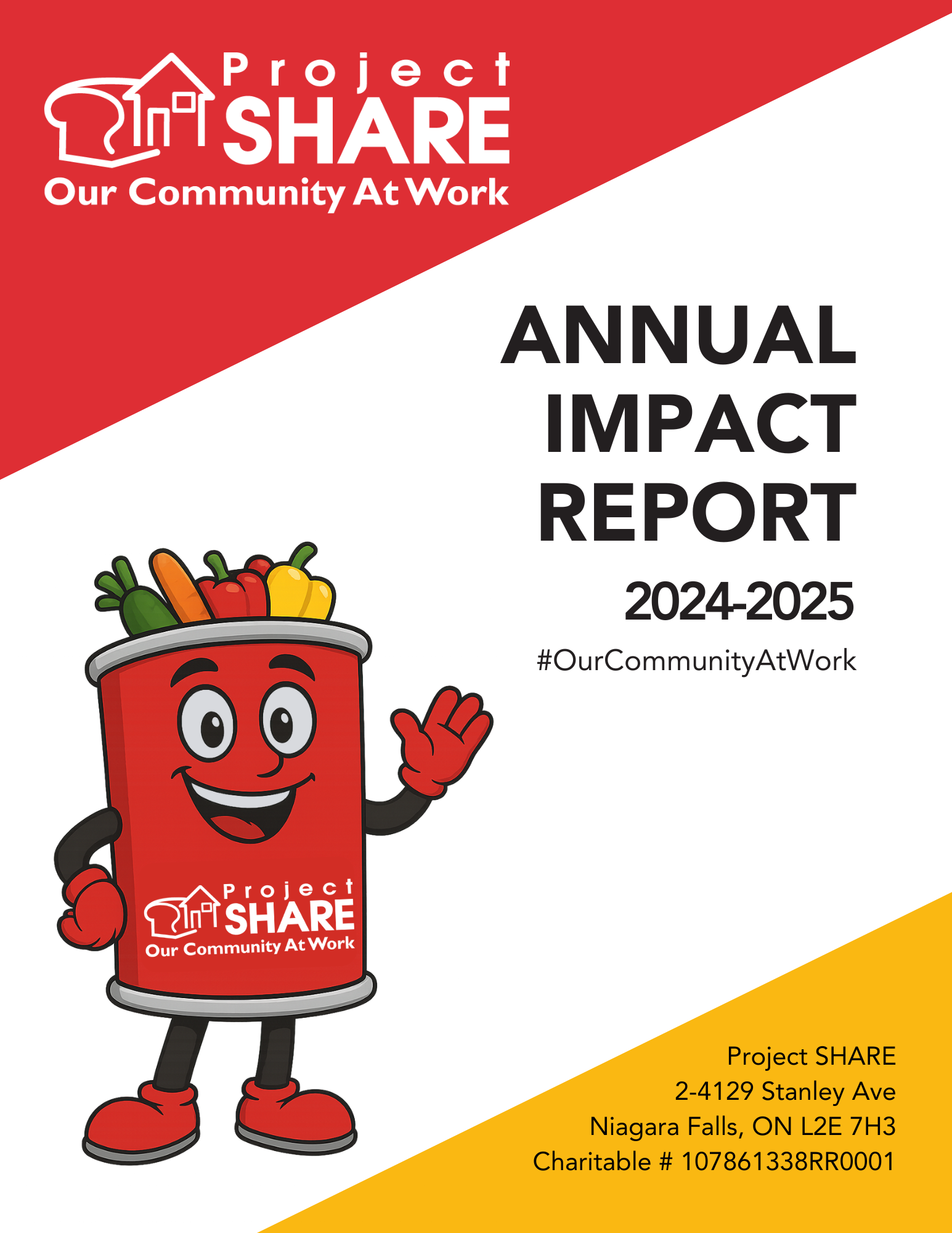 Project
SHARE
Our Community At Work

ANNUAL
IMPACT
REPORT
2024-2025
#OurCommunityAtWork

Project
SHARE
Our Community At Work

Project SHARE
2-4129 Stanley Ave
Niagara Falls, ON L2E 7H3
Charitable # 107861338RR0001